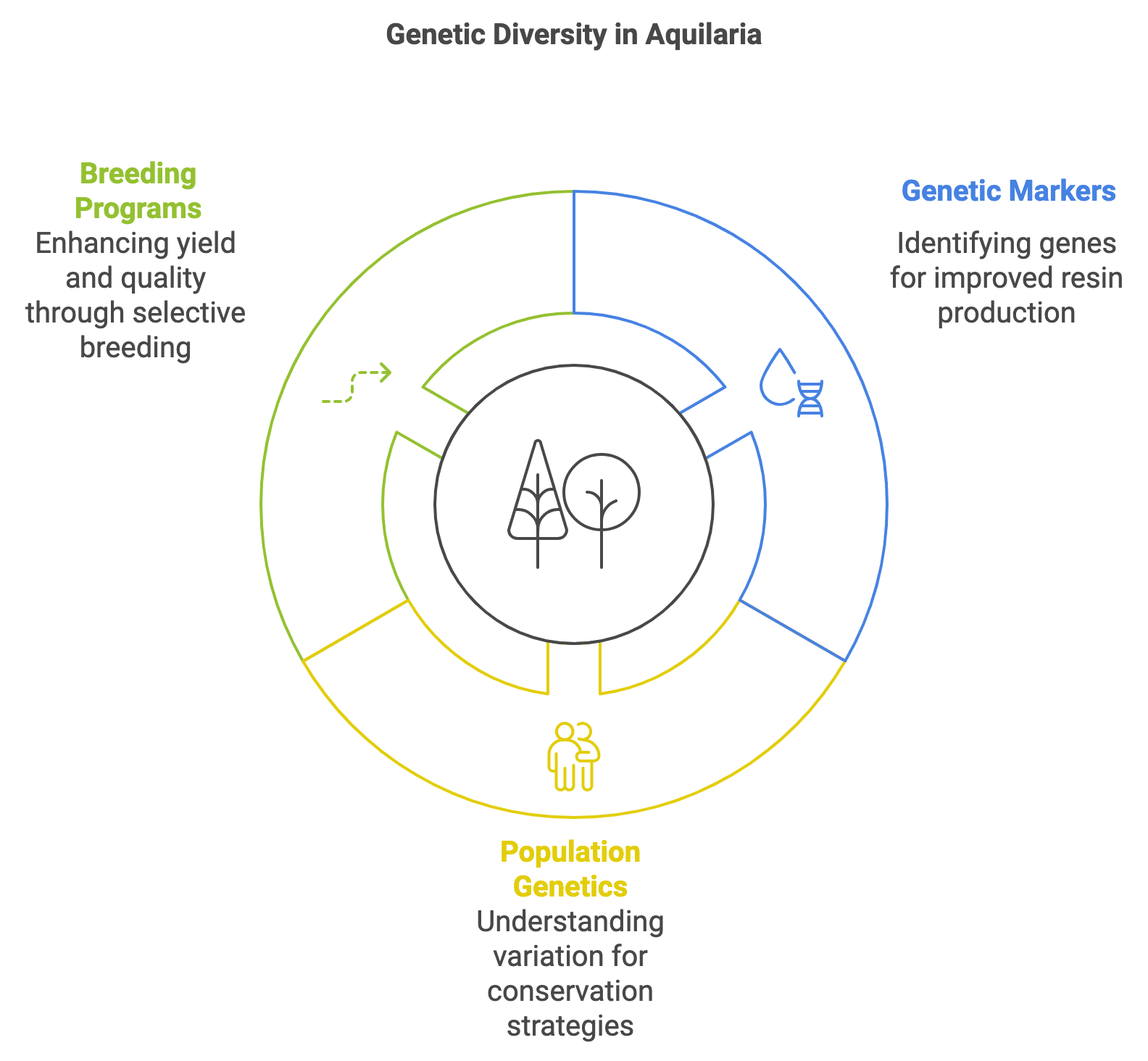 Genetic Diversity in Aquilaria

Breeding Programs
Enhancing yield and quality through selective breeding

Genetic Markers
Identifying genes for improved resin production

Population Genetics
Understanding variation for conservation strategies